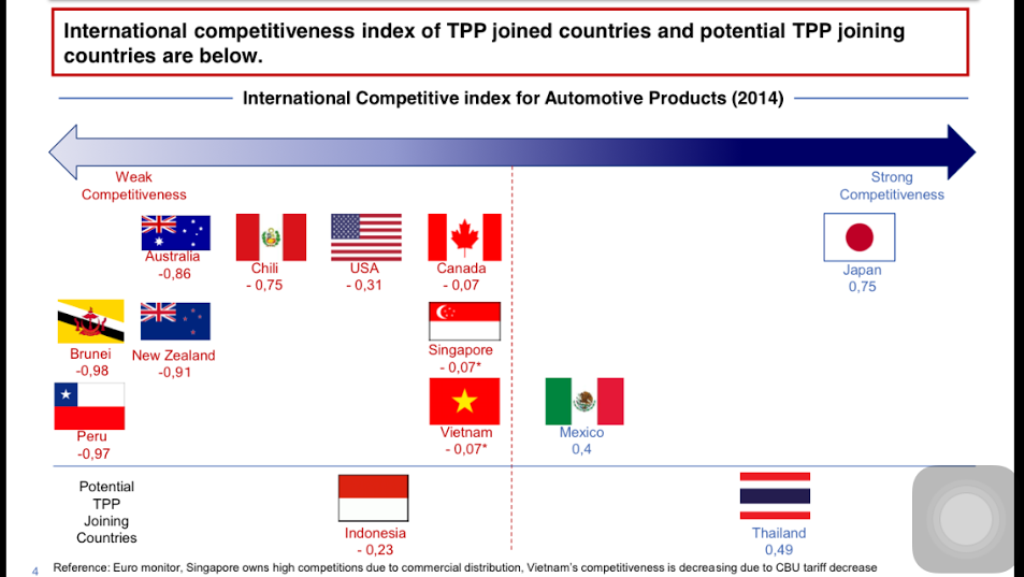 International competitiveness index of TPP joined countries and potential TPP joining countries are below.

International Competitive index for Automotive Products (2014)

Weak Competitiveness

Strong Competitiveness

Australia
-0,86

Chili
- 0,75

USA
- 0,31

Canada
- 0,07

Japan
0,75

Brunei
-0,98

New Zealand
-0,91

Singapore
- 0,07*

Peru
-0,97

Vietnam
- 0,07*

Mexico
0,4

Potential TPP Joining Countries

Indonesia
- 0,23

Thailand
0,49

4 Reference: Euro monitor, Singapore owns high competitions due to commercial distribution, Vietnam's competitiveness is decreasing due to CBU tariff decrease